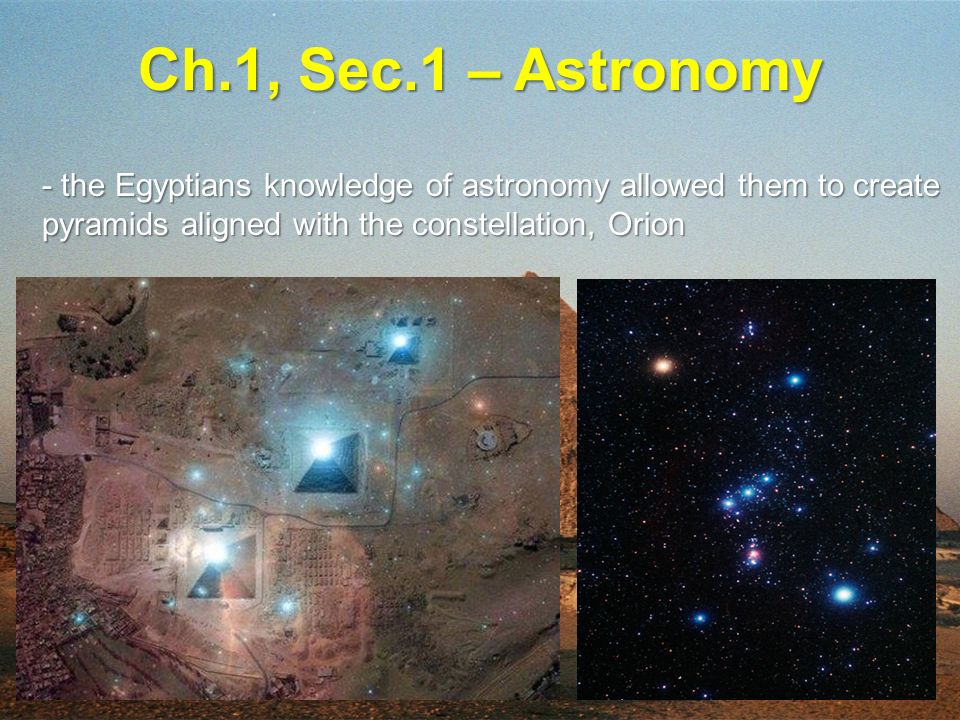 Ch.1, Sec.1 – Astronomy

- the Egyptians knowledge of astronomy allowed them to create pyramids aligned with the constellation, Orion